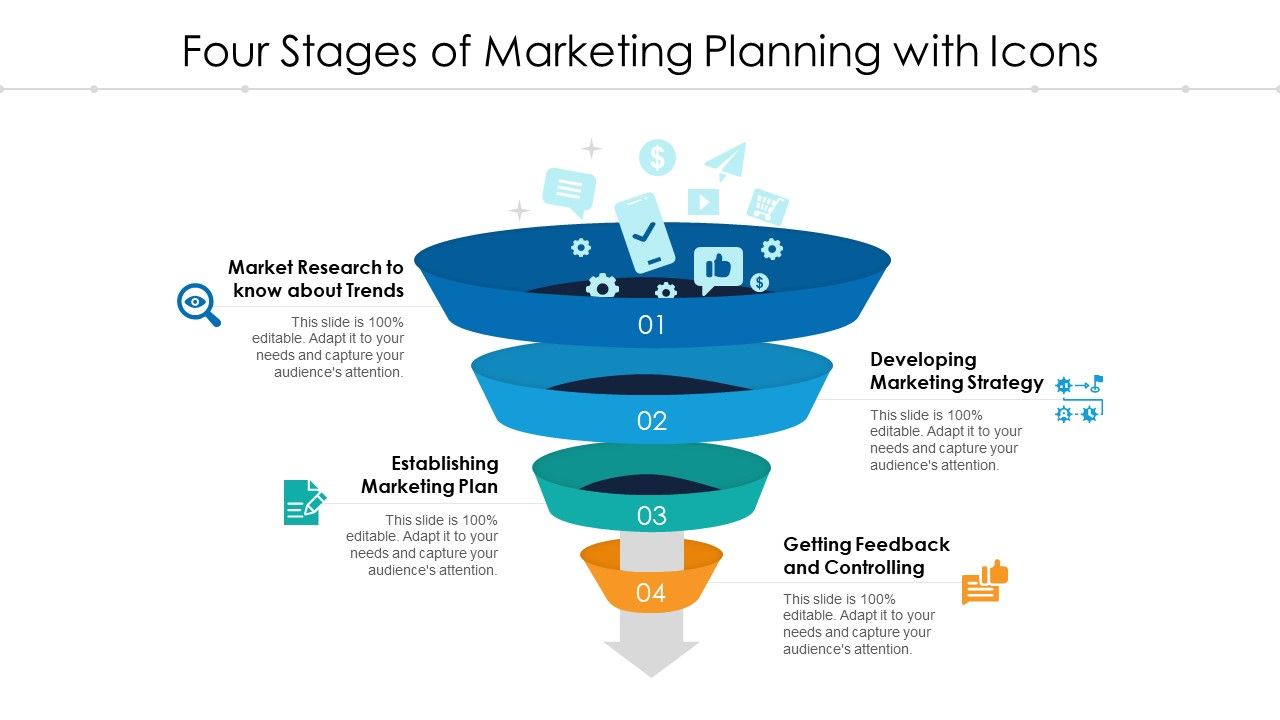 Four Stages of Marketing Planning with Icons

Market Research to know about Trends

This slide is 100% editable. Adapt it to your needs and capture your audience's attention.

01

Developing Marketing Strategy

This slide is 100% editable. Adapt it to your needs and capture your audience's attention.

02

Establishing Marketing Plan

This slide is 100% editable. Adapt it to your needs and capture your audience's attention.

03

Getting Feedback and Controlling

This slide is 100% editable. Adapt it to your needs and capture your audience's attention.

04